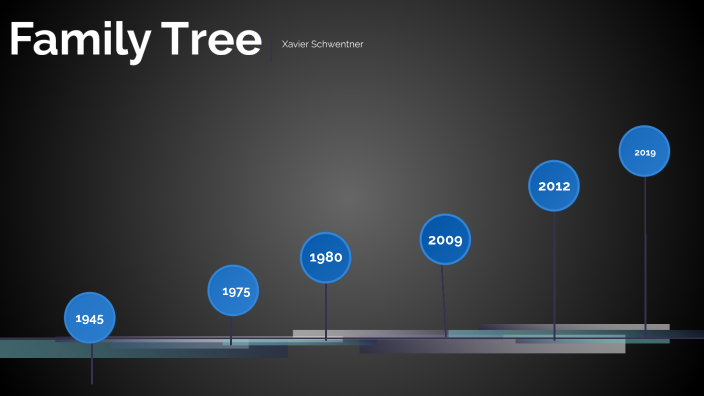 Family Tree
Xavier Schwentner

1945
1975
1980
2009
2012
2019